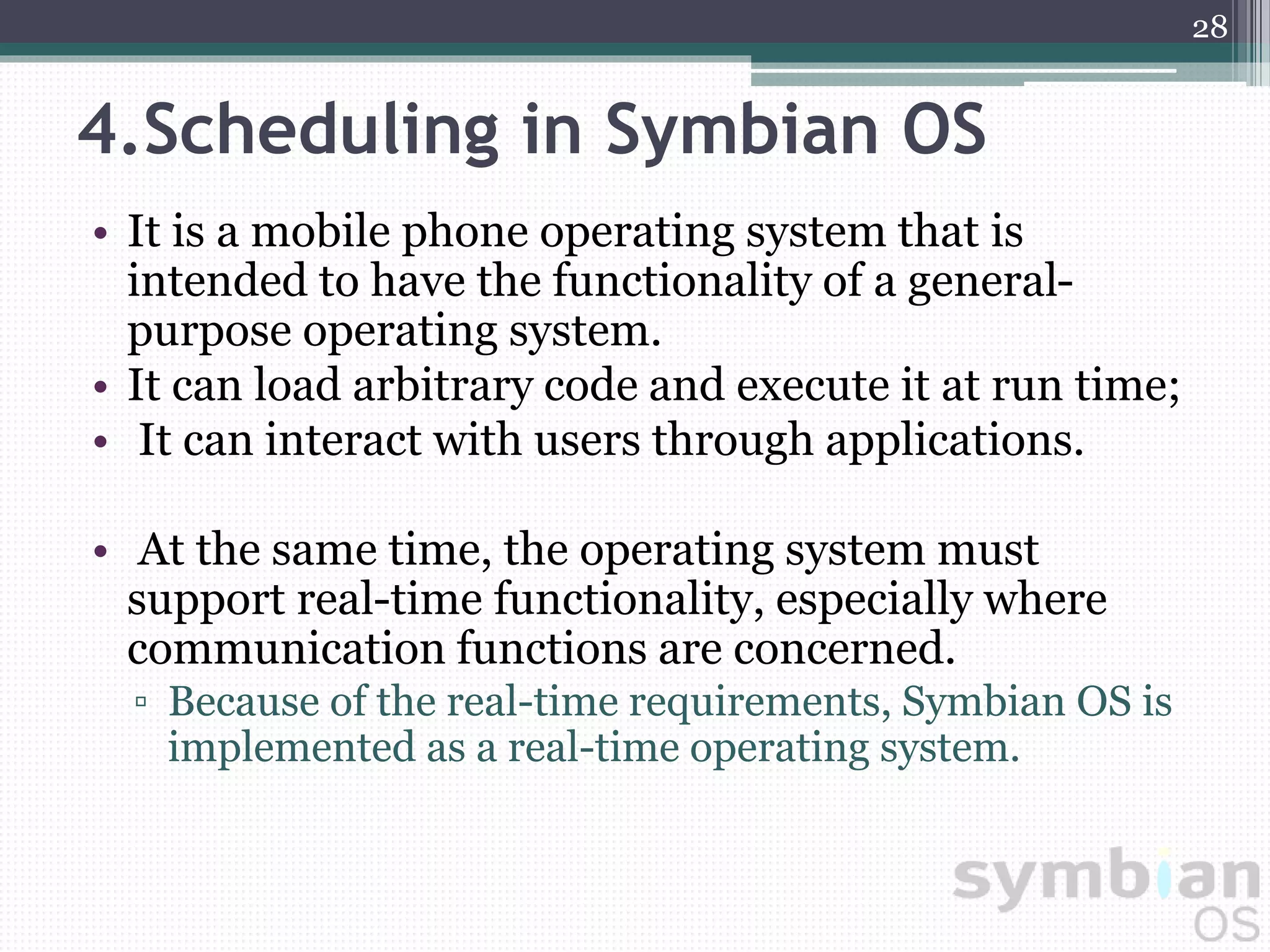 28

4.Scheduling in Symbian OS

• It is a mobile phone operating system that is intended to have the functionality of a general-purpose operating system.
• It can load arbitrary code and execute it at run time;
• It can interact with users through applications.

• At the same time, the operating system must support real-time functionality, especially where communication functions are concerned.
▫ Because of the real-time requirements, Symbian OS is implemented as a real-time operating system.

symbian OS